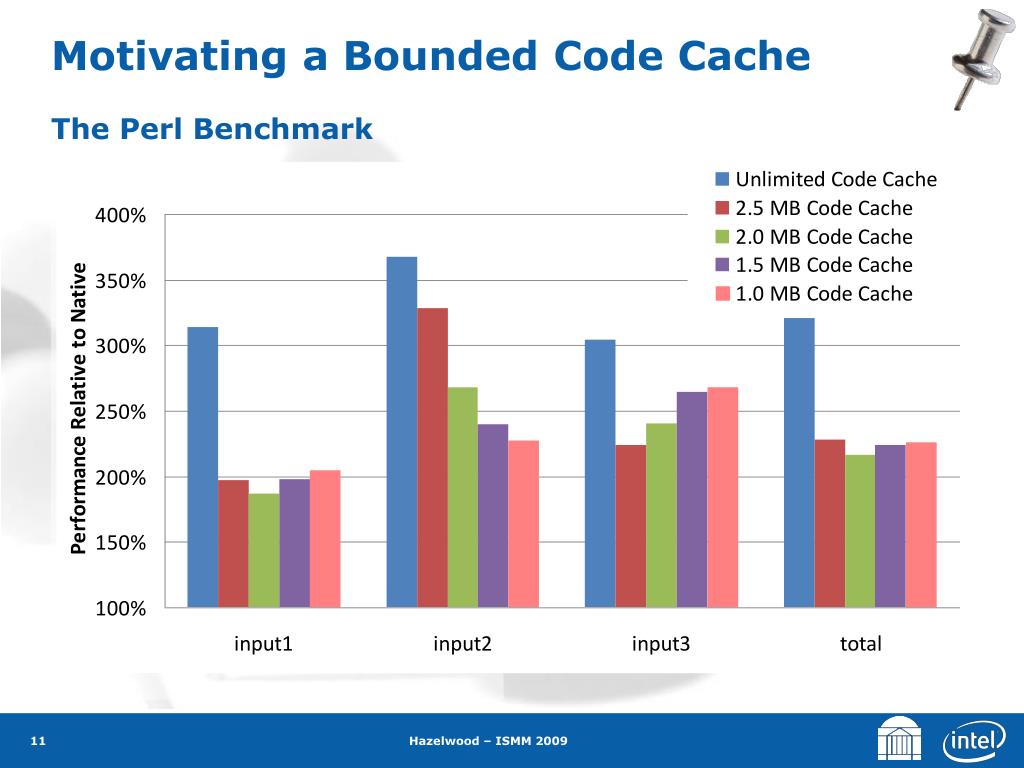 Motivating a Bounded Code Cache

The Perl Benchmark

Unlimited Code Cache
2.5 MB Code Cache
2.0 MB Code Cache
1.5 MB Code Cache
1.0 MB Code Cache

Performance Relative to Native

400%
350%
300%
250%
200%
150%
100%

input1
input2
input3
total

11

Hazelwood – ISMM 2009

intel